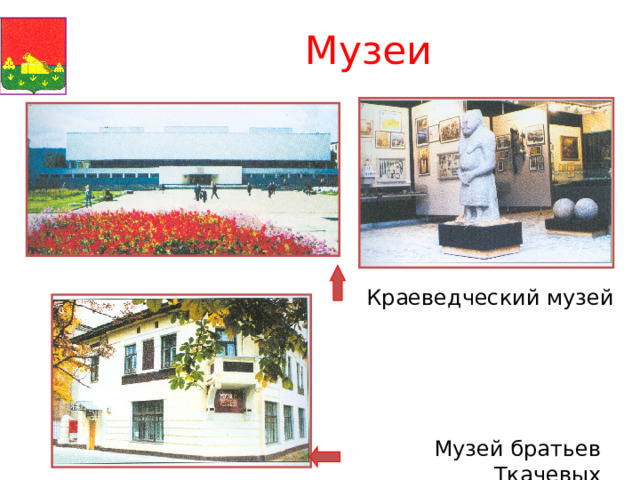 Музеи

Краеведческий музей

Музей братьев Ткачевых